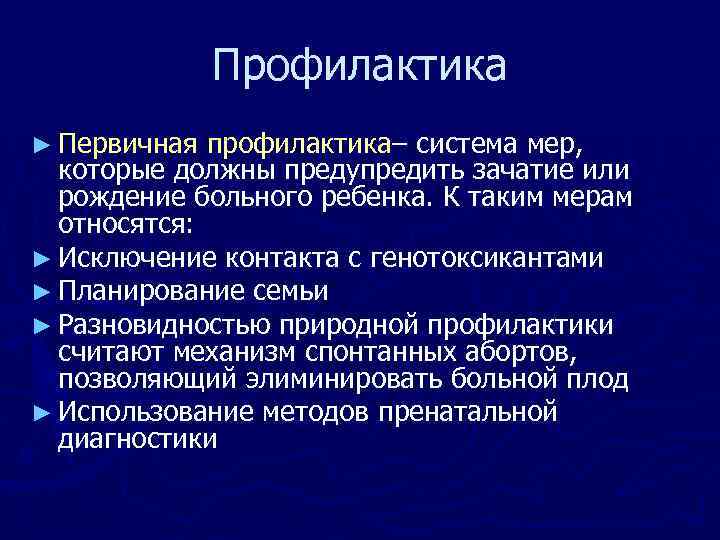 Профилактика

► Первичная профилактика– система мер, которые должны предупредить зачатие или рождение больного ребенка. К таким мерам относятся:

► Исключение контакта с генотоксикантами

► Планирование семьи

► Разновидностью природной профилактики считают механизм спонтанных абортов, позволяющий элиминировать больной плод

► Использование методов пренатальной диагностики